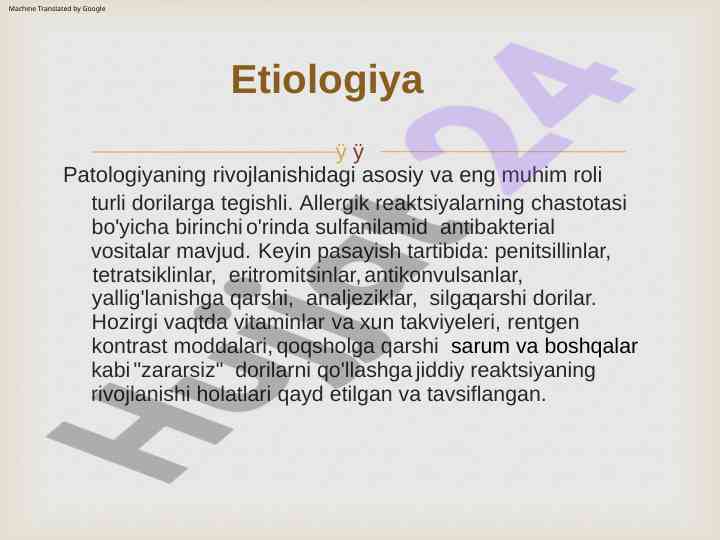 Machine Translated by Google

Etiologiya

ÿ ÿ

Patologiyaning rivojlanishidagi asosiy va eng muhim roli turli dorilarga tegishli. Allergik reaktsiyalarning chastotasi bo'yicha birinchi o'rinda sulfanilamid antibakterial vositalar mavjud. Keyin pasayish tartibida: penitsillinlar, tetratsiklinlar, eritromitsinlar, antikonvulsanlar, yallig'lanishga qarshi, analjeziklar, silgaqarshi dorilar. Hozirgi vaqtda vitaminlar va xun takviyeleri, rentgen kontrast moddalari, qoqsholga qarshi sarum va boshqalar kabi "zararsiz" dorilarni qo'llashga jiddiy reaktsiyaning rivojlanishi holatlari qayd etilgan va tavsiflangan.

Hujjat24